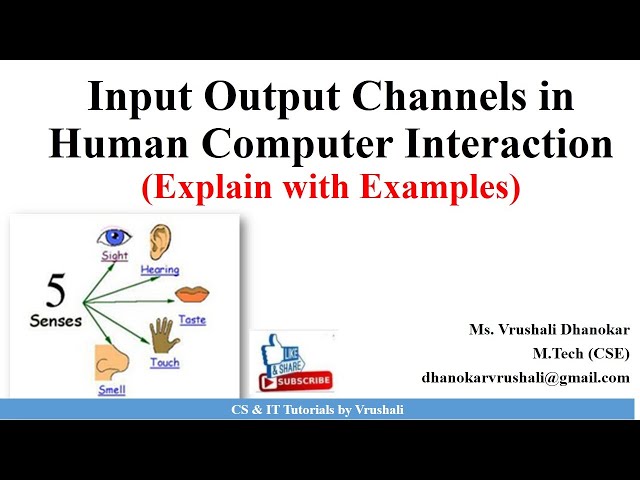 Input Output Channels in Human Computer Interaction

(Explain with Examples)

5 Senses

Sight

Hearing

Taste

Touch

Smell

LIKE & SHARE

SUBSCRIBE

Ms. Vrushali Dhanokar

M.Tech (CSE)

dhanokarvrushali@gmail.com

CS & IT Tutorials by Vrushali